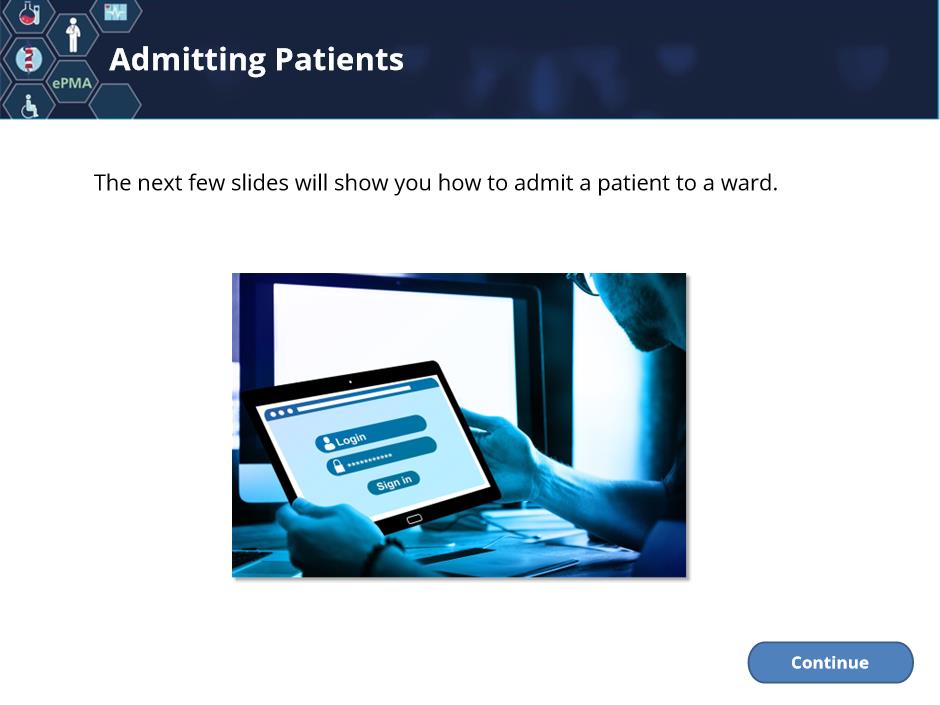 ePMA

Admitting Patients

The next few slides will show you how to admit a patient to a ward.

Login

**********

Sign in

Continue